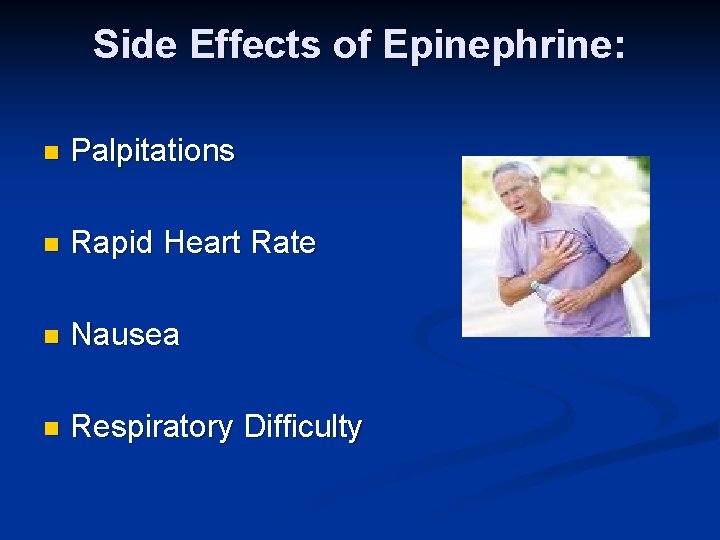 Side Effects of Epinephrine:

- Palpitations
- Rapid Heart Rate
- Nausea
- Respiratory Difficulty